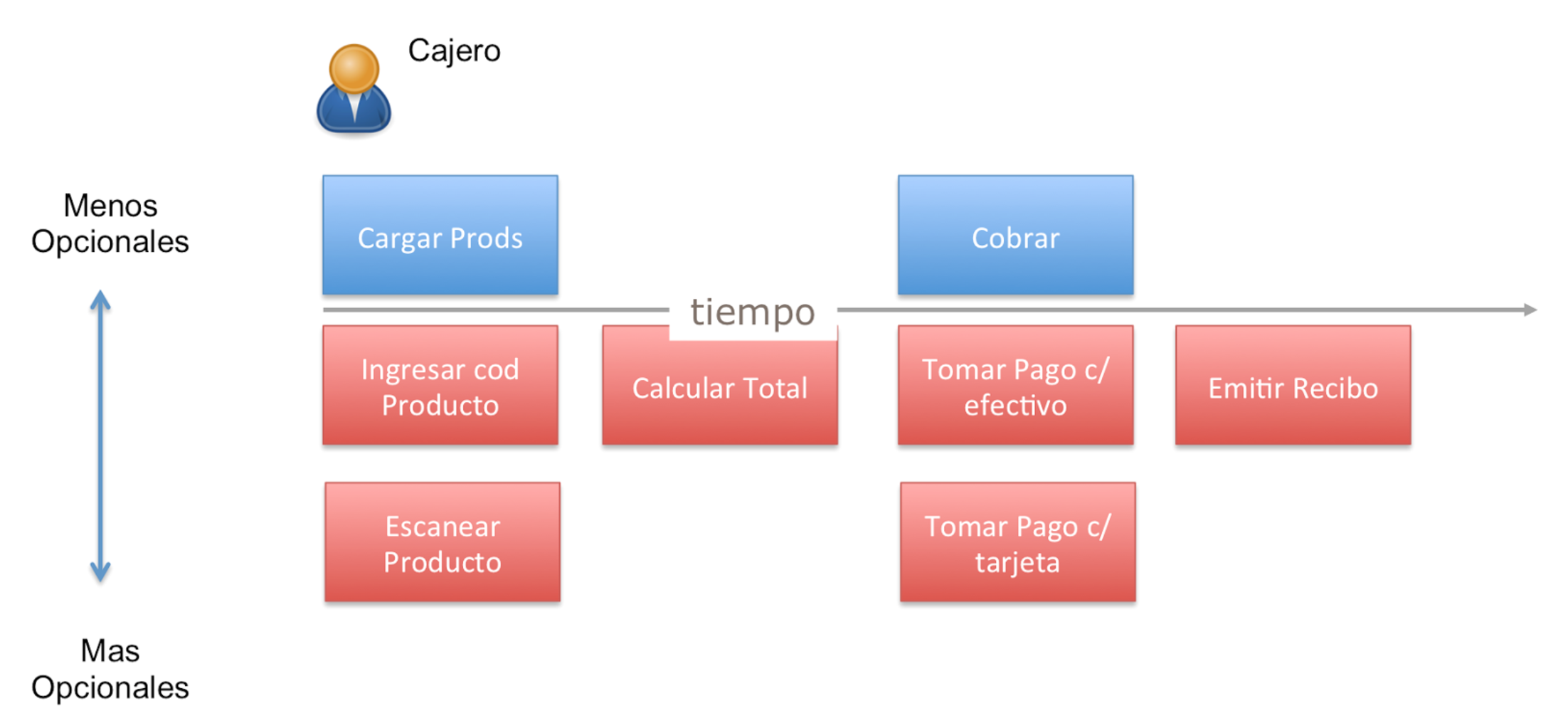 Cajero

Menos Opcionales

Cargar Prods

Cobrar

tiempo

Ingresar cod Producto

Calcular Total

Tomar Pago c/ efectivo

Emitir Recibo

Escanear Producto

Tomar Pago c/ tarjeta

Mas Opcionales